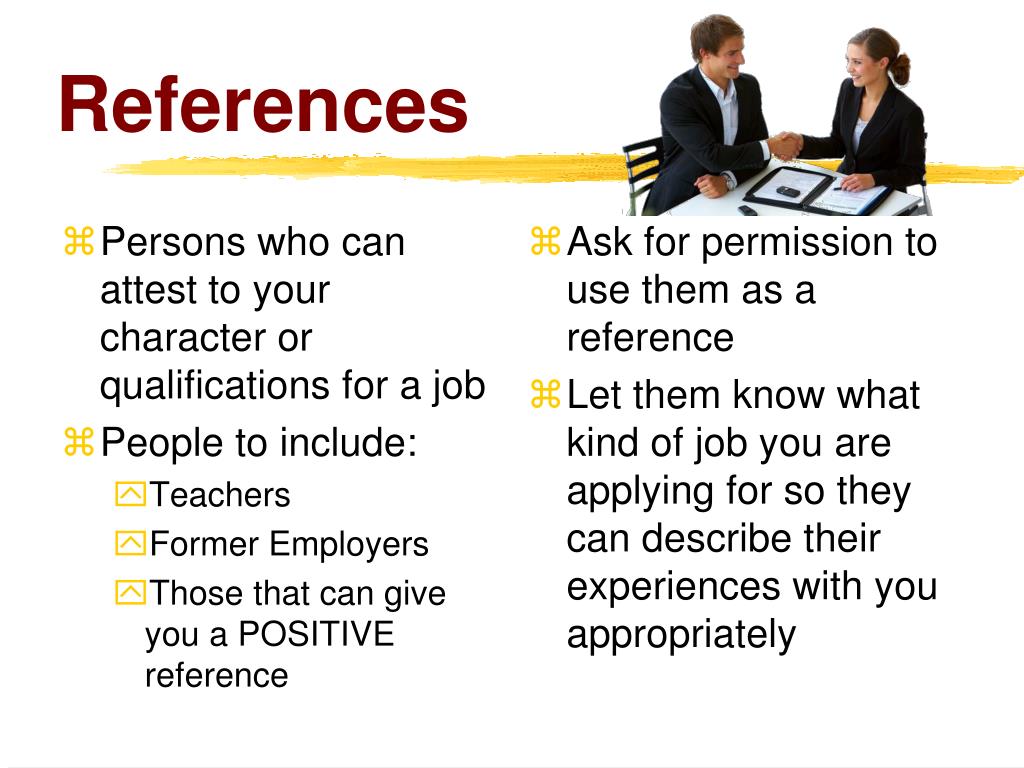 References

Persons who can attest to your character or qualifications for a job

People to include:

Teachers

Former Employers

Those that can give you a POSITIVE reference

Ask for permission to use them as a reference

Let them know what kind of job you are applying for so they can describe their experiences with you appropriately